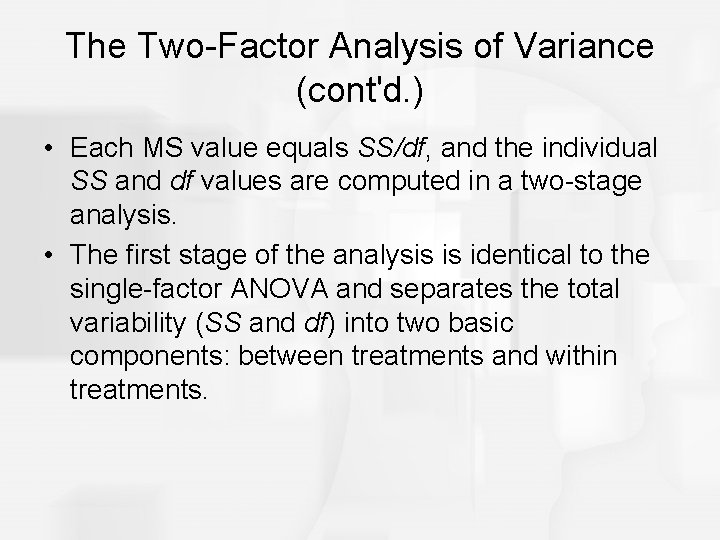 The Two-Factor Analysis of Variance (cont'd.)

• Each MS value equals SS/df, and the individual SS and df values are computed in a two-stage analysis.

• The first stage of the analysis is identical to the single-factor ANOVA and separates the total variability (SS and df) into two basic components: between treatments and within treatments.